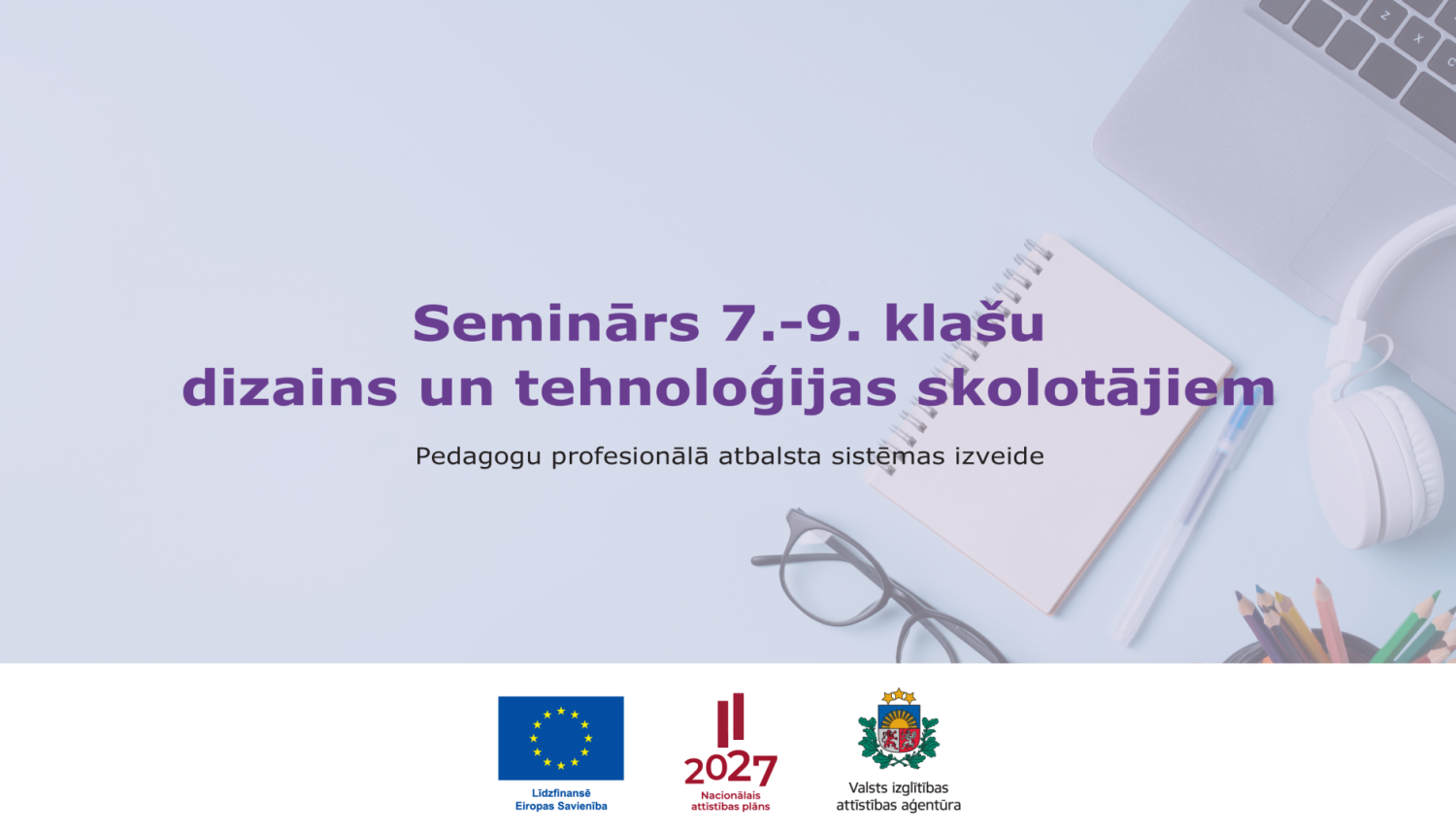 Seminārs 7.-9. klašu
dizains un tehnoloģijas skolotājiem

Pedagogu profesionālā atbalsta sistēmas izveide

Līdzfinansē
Eiropas Savienība

2027
Nacionālais
attīstības plāns

Valsts izglītības
attīstības aģentūra